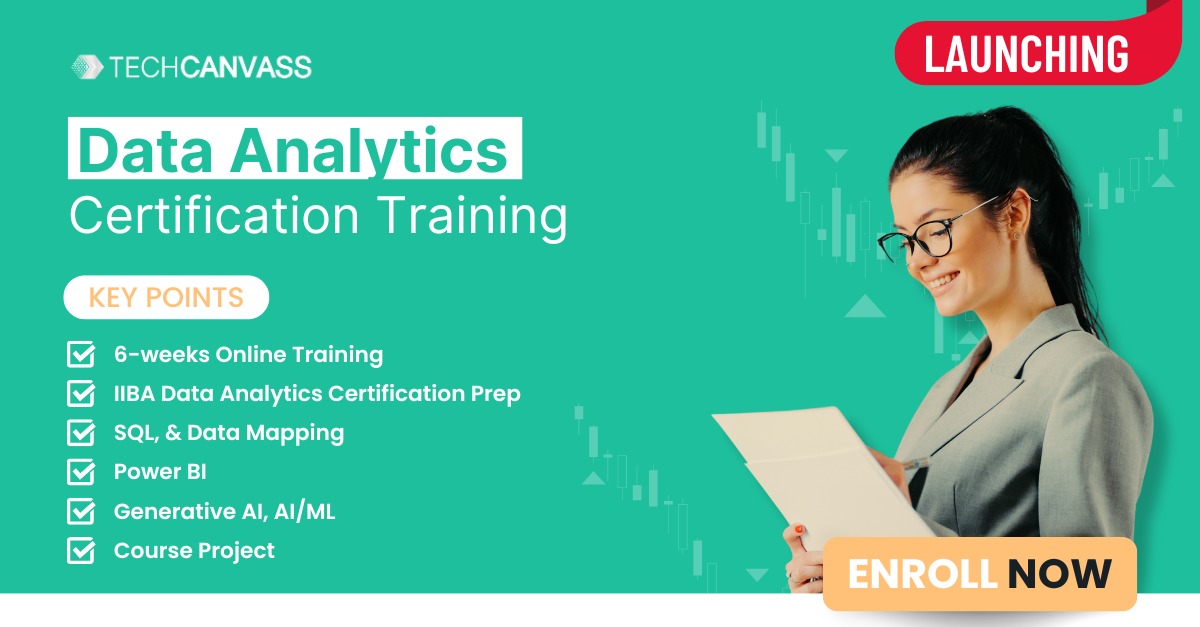 TECHCANVASS

LAUNCHING

Data Analytics
Certification Training

KEY POINTS

6-weeks Online Training
IIBA Data Analytics Certification Prep
SQL, & Data Mapping
Power BI
Generative AI, AI/ML
Course Project

ENROLL NOW